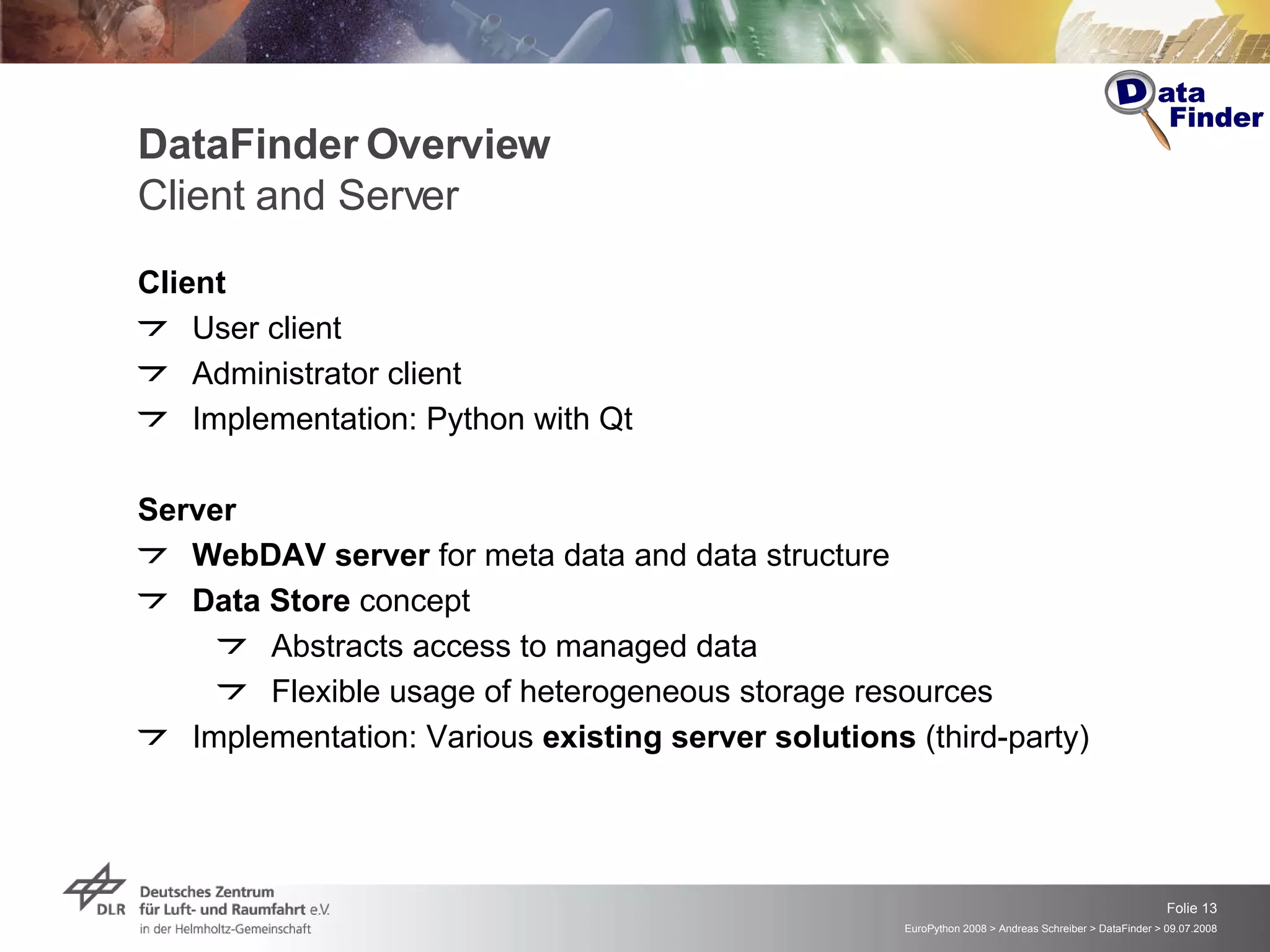 Data Finder

DataFinder Overview
Client and Server

Client
User client
Administrator client
Implementation: Python with Qt

Server
WebDAV server for meta data and data structure
Data Store concept
Abstracts access to managed data
Flexible usage of heterogeneous storage resources
Implementation: Various existing server solutions (third-party)

DLR Deutsches Zentrum für Luft- und Raumfahrt e.V. in der Helmholtz-Gemeinschaft

Folie 13
EuroPython 2008 > Andreas Schreiber > DataFinder > 09.07.2008